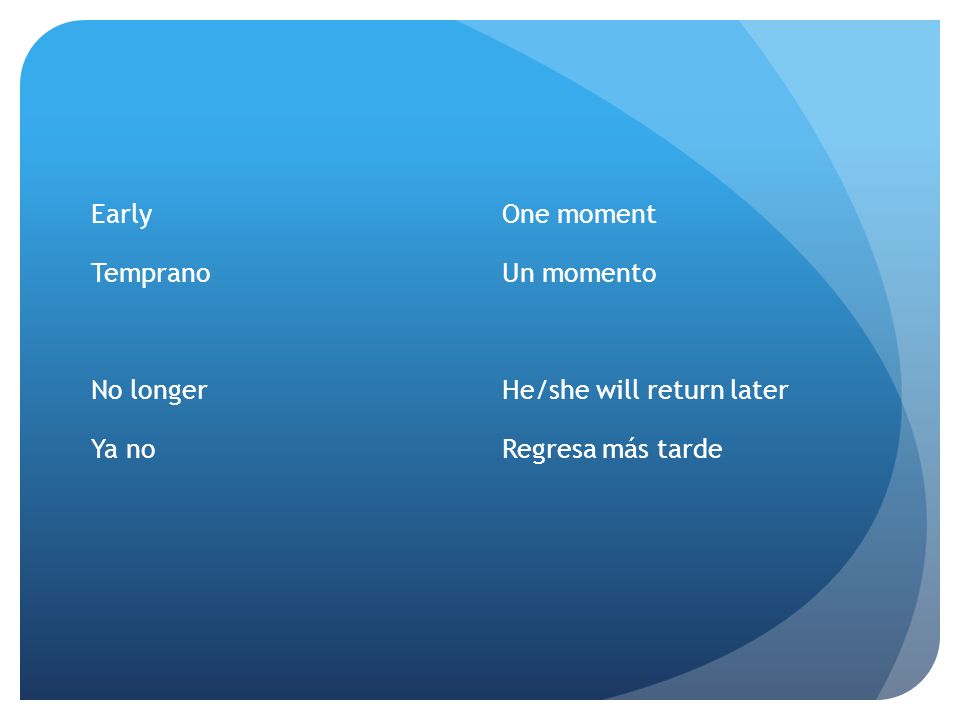 Early

Temprano

No longer

Ya no

One moment

Un momento

He/she will return later

Regresa más tarde